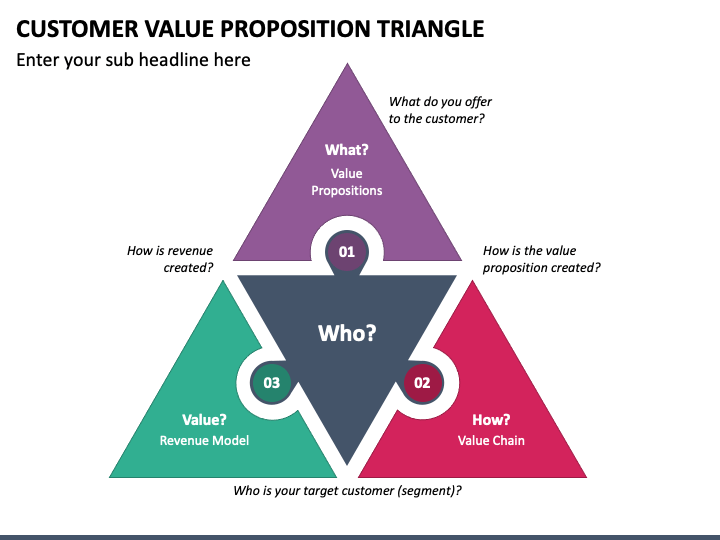 CUSTOMER VALUE PROPOSITION TRIANGLE

Enter your sub headline here

What do you offer to the customer?

What?
Value Propositions

01

How is revenue created?

How is the value proposition created?

Who?

03

02

Value?
Revenue Model

How?
Value Chain

Who is your target customer (segment)?